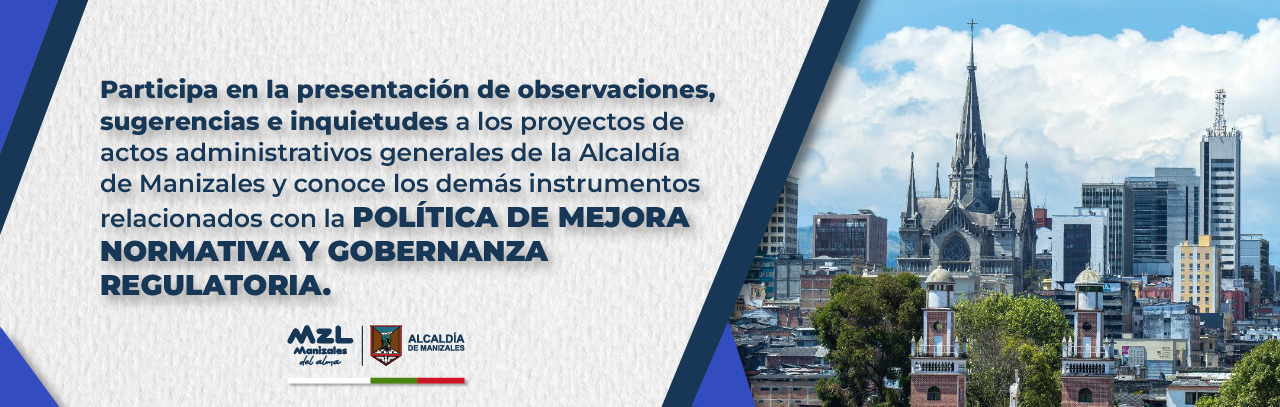 Participa en la presentación de observaciones, sugerencias e inquietudes a los proyectos de actos administrativos generales de la Alcaldía de Manizales y conoce los demás instrumentos relacionados con la POLÍTICA DE MEJORA NORMATIVA Y GOBERNANZA REGULATORIA.

MZL Manizales del alma

ALCALDÍA DE MANIZALES